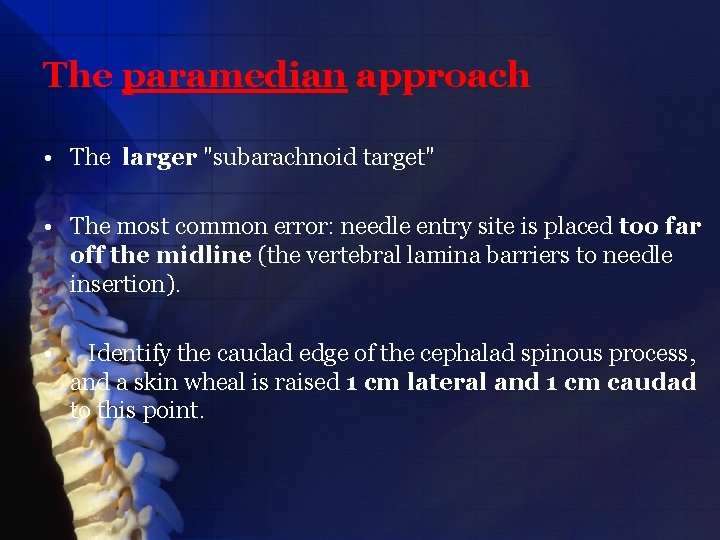 The paramedian approach

• The larger "subarachnoid target"

• The most common error: needle entry site is placed too far off the midline (the vertebral lamina barriers to needle insertion).

• Identify the caudad edge of the cephalad spinous process, and a skin wheal is raised 1 cm lateral and 1 cm caudad to this point.